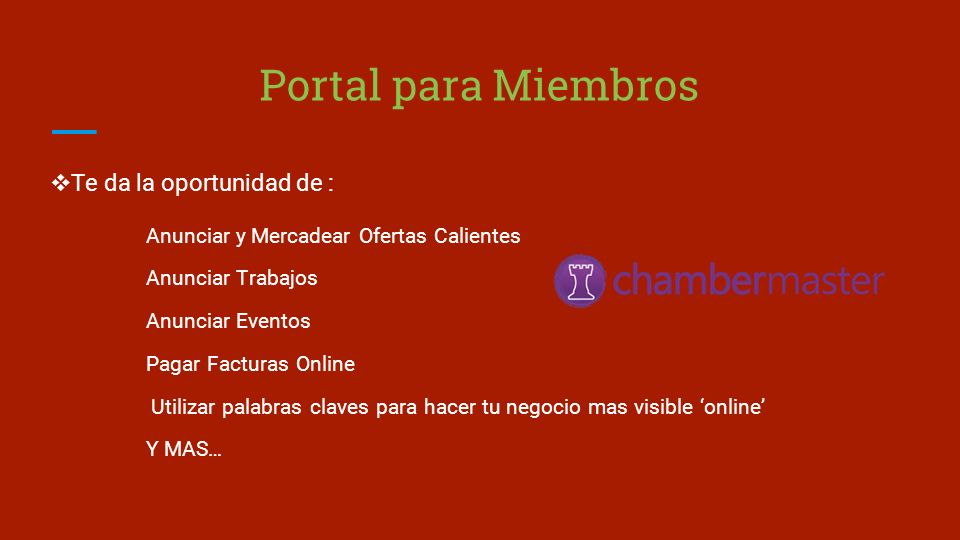 Portal para Miembros

❖Te da la oportunidad de :

Anunciar y Mercadear Ofertas Calientes

Anunciar Trabajos

Anunciar Eventos

Pagar Facturas Online

Utilizar palabras claves para hacer tu negocio mas visible ‘online’

Y MAS…

chambermaster